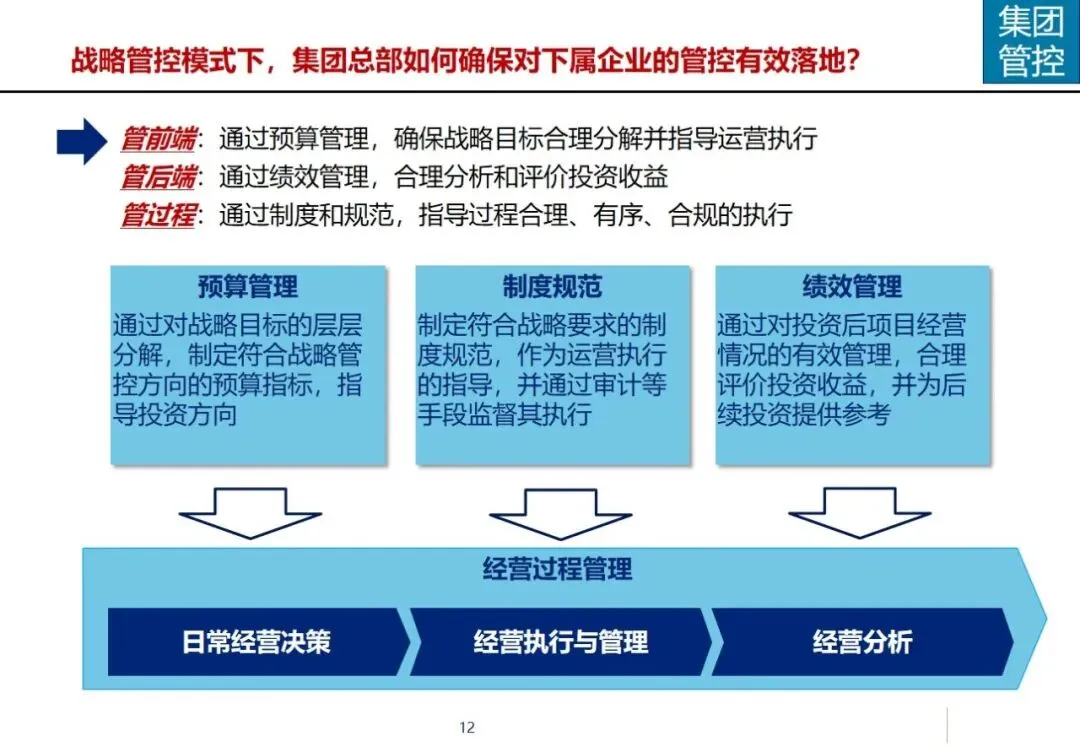 战略管控模式下，集团总部如何确保对下属企业的管控有效落地？

集团管控

管前端：通过预算管理，确保战略目标合理分解并指导运营执行
管后端：通过绩效管理，合理分析和评价投资收益
管过程：通过制度和规范，指导过程合理、有序、合规的执行

预算管理
通过对战略目标的层层分解，制定符合战略管控方向的预算指标，指导投资方向

制度规范
制定符合战略要求的制度规范，作为运营执行的指导，并通过审计等手段监督其执行

绩效管理
通过对投资后项目经营情况的有效管理，合理评价投资收益，并为后续投资提供参考

经营过程管理

日常经营决策

经营执行与管理

经营分析

12